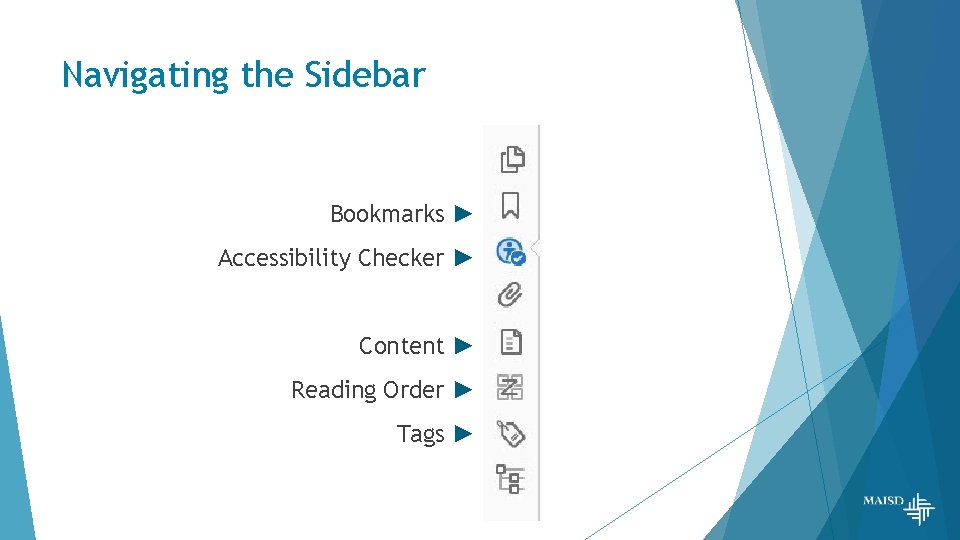 Navigating the Sidebar

Bookmarks ►

Accessibility Checker ►

Content ►

Reading Order ►

Tags ►

MAISD